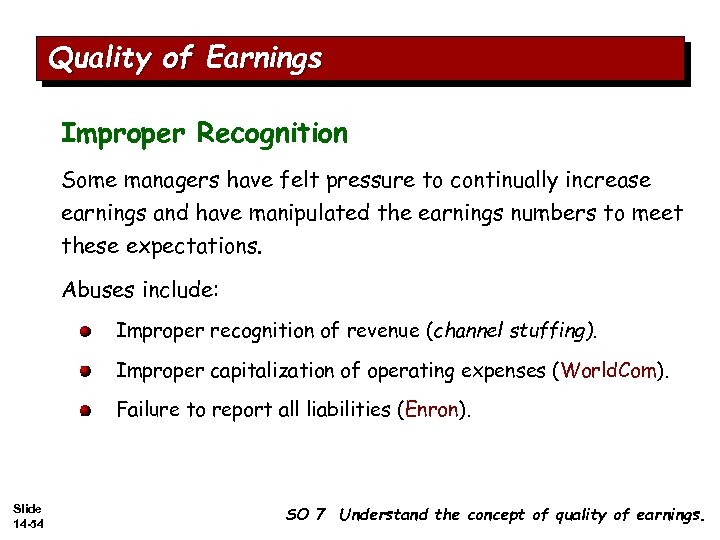 Quality of Earnings

Improper Recognition

Some managers have felt pressure to continually increase earnings and have manipulated the earnings numbers to meet these expectations.

Abuses include:

Improper recognition of revenue (channel stuffing).

Improper capitalization of operating expenses (WorldCom).

Failure to report all liabilities (Enron).

Slide 14-54

SO 7 Understand the concept of quality of earnings.